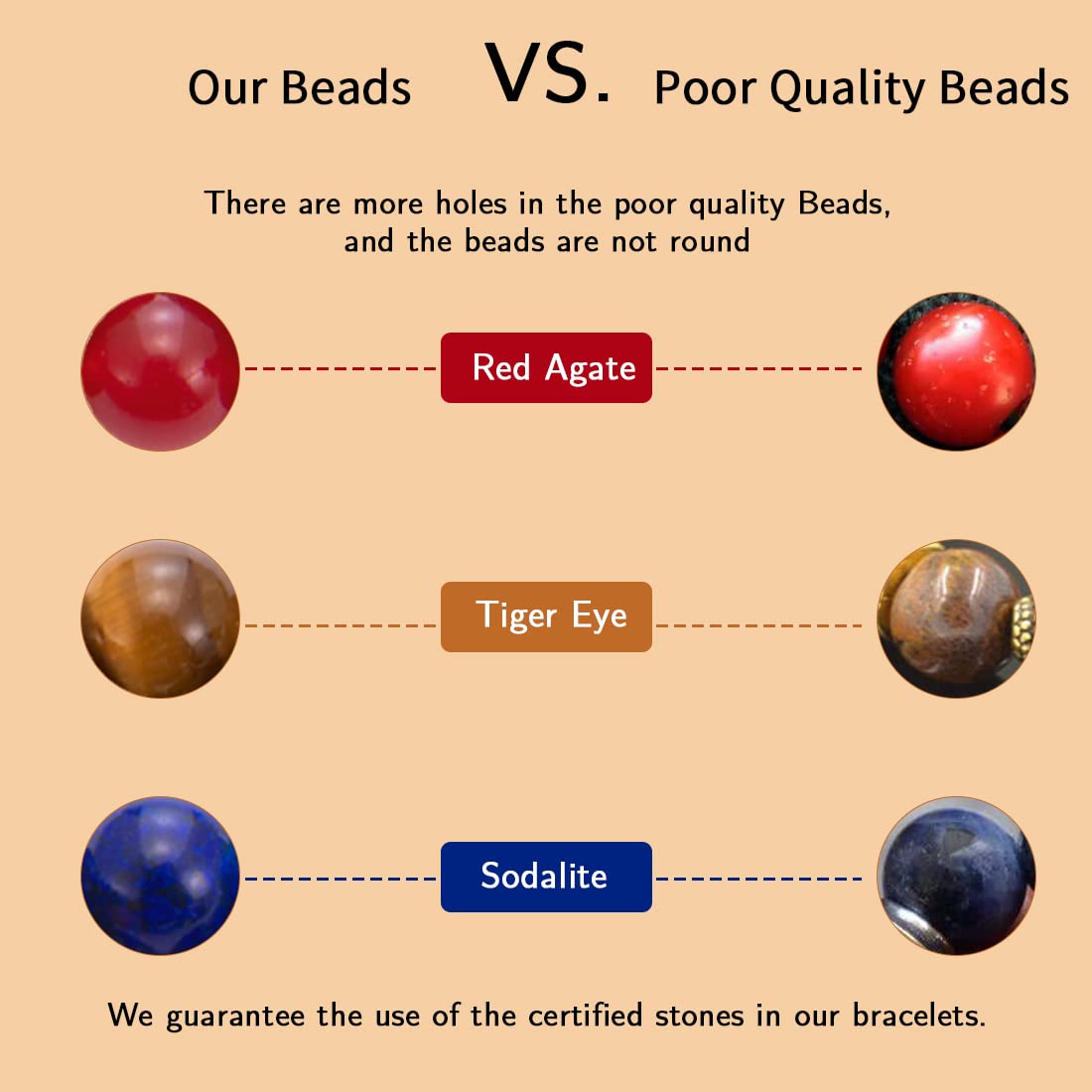 Our Beads VS. Poor Quality Beads

There are more holes in the poor quality Beads, and the beads are not round

Red Agate

Tiger Eye

Sodalite

We guarantee the use of the certified stones in our bracelets.